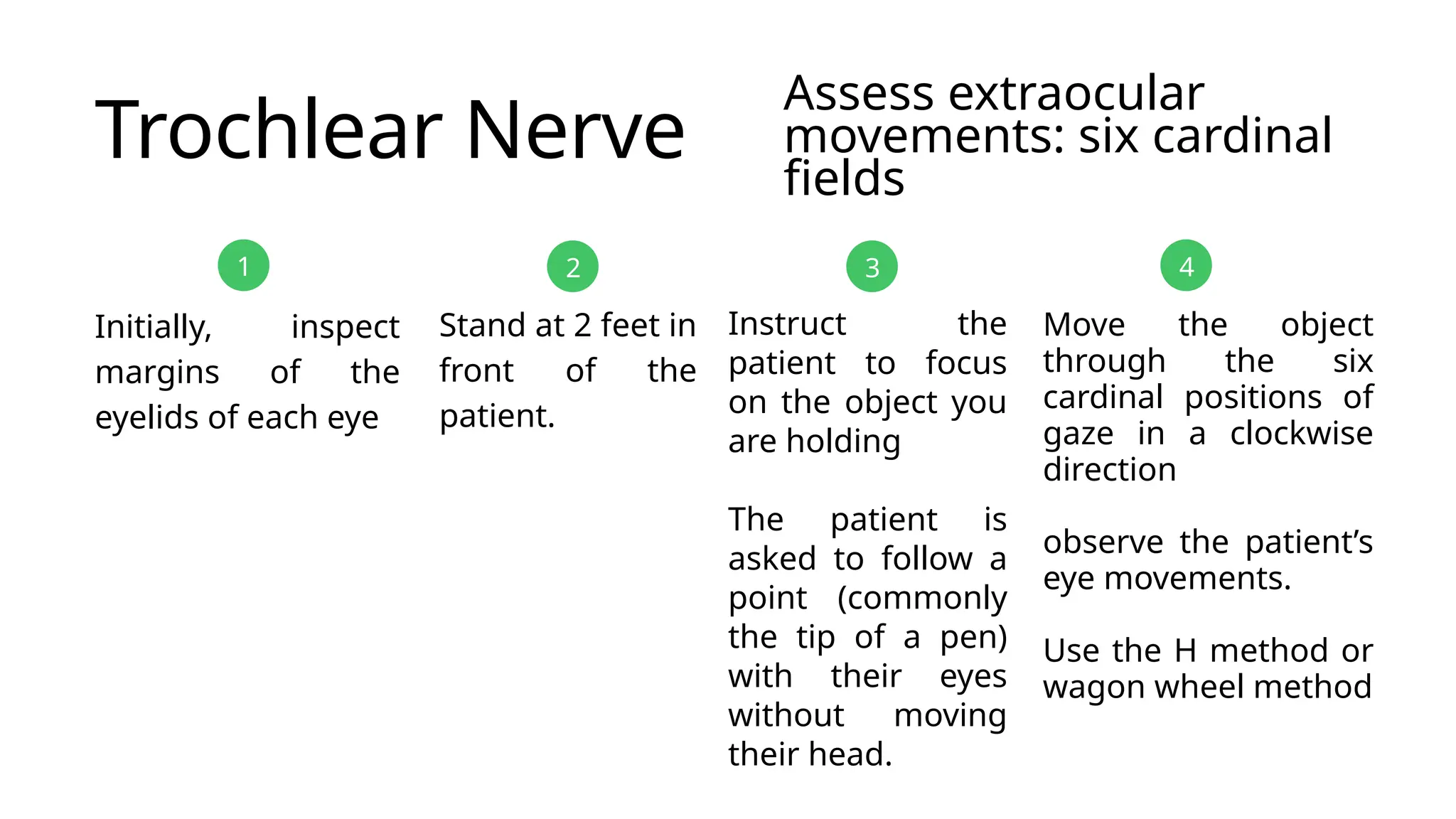 Trochlear Nerve

Assess extraocular movements: six cardinal fields

1

Initially, inspect margins of the eyelids of each eye

2

Stand at 2 feet in front of the patient.

3

Instruct the patient to focus on the object you are holding

The patient is asked to follow a point (commonly the tip of a pen) with their eyes without moving their head.

4

Move the object through the six cardinal positions of gaze in a clockwise direction

observe the patient's eye movements.

Use the H method or wagon wheel method